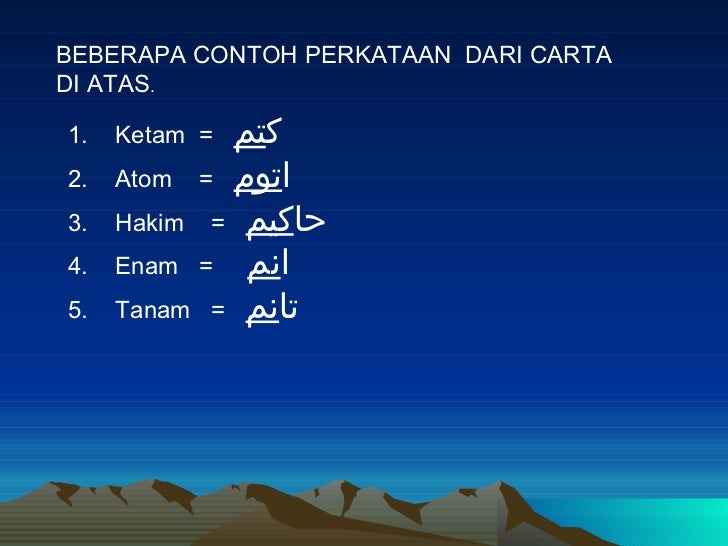 BEBERAPA CONTOH PERKATAAN DARI CARTA DI ATAS.

1. Ketam = كتم
2. Atom = اتوم
3. Hakim = حاكيم
4. Enam = انم
5. Tanam = تانم